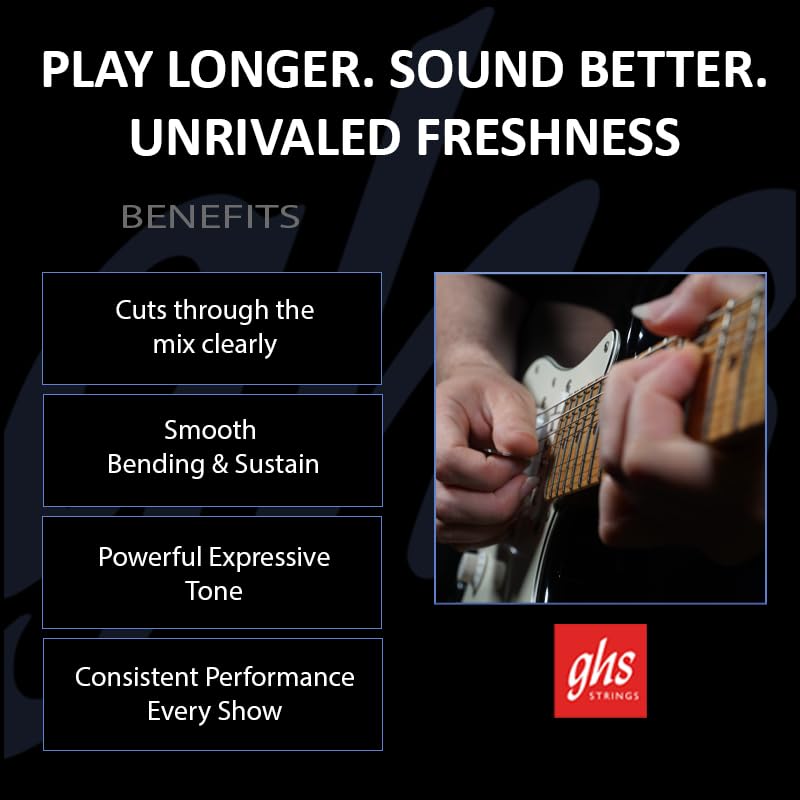 PLAY LONGER. SOUND BETTER.
UNRIVALED FRESHNESS

BENEFITS

Cuts through the mix clearly

Smooth
Bending & Sustain

Powerful Expressive Tone

Consistent Performance Every Show

ghs
STRINGS